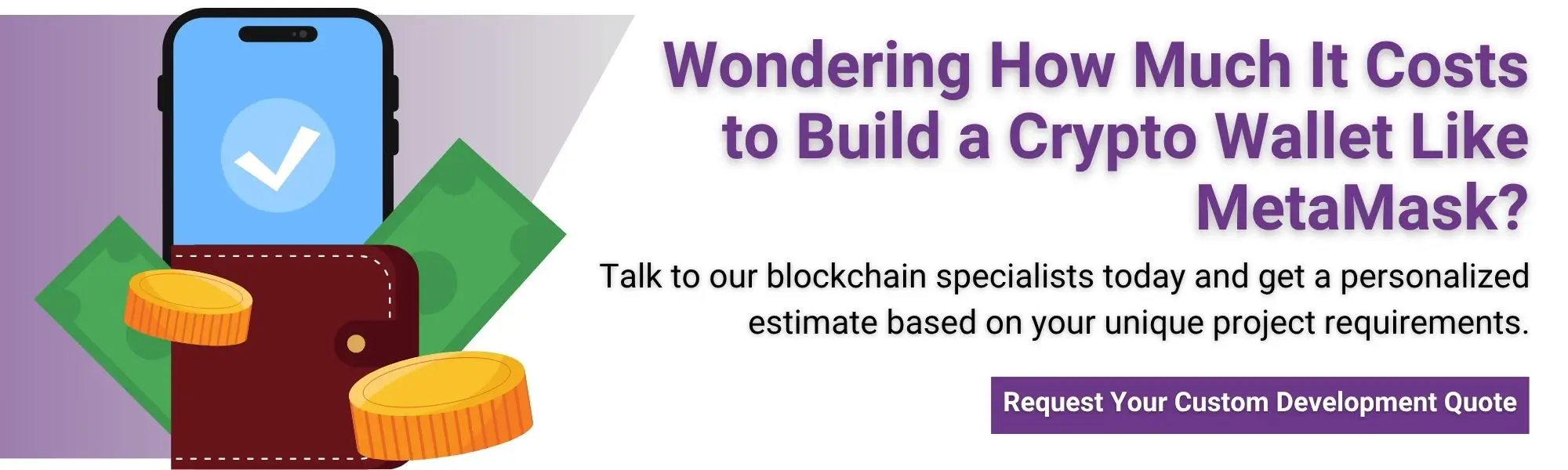 Wondering How Much It Costs to Build a Crypto Wallet Like MetaMask?

Talk to our blockchain specialists today and get a personalized estimate based on your unique project requirements.

Request Your Custom Development Quote